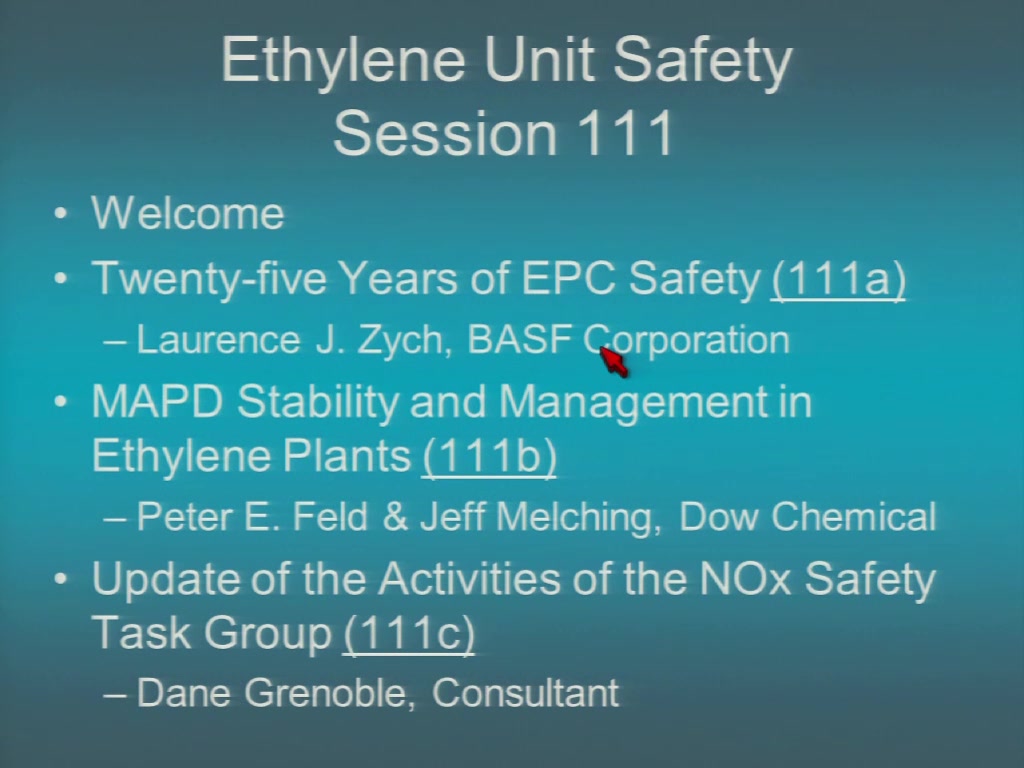 Ethylene Unit Safety
Session 111

• Welcome
• Twenty-five Years of EPC Safety (111a)
– Laurence J. Zych, BASF Corporation
• MAPD Stability and Management in Ethylene Plants (111b)
– Peter E. Feld & Jeff Melching, Dow Chemical
• Update of the Activities of the NOx Safety Task Group (111c)
– Dane Grenoble, Consultant